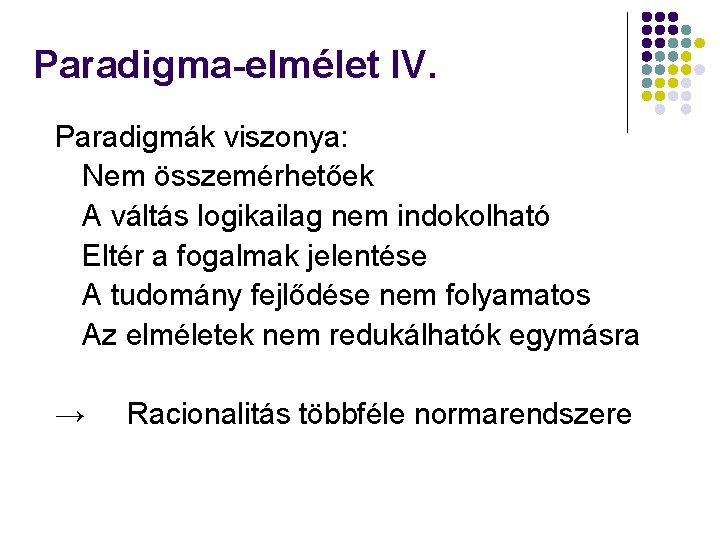 Paradigma-elmélet IV.

Paradigmák viszonya:
Nem összemérhetőek
A váltás logikailag nem indokolható
Eltér a fogalmak jelentése
A tudomány fejlődése nem folyamatos
Az elméletek nem redukálhatók egymásra

→ Racionalitás többféle normarendszere